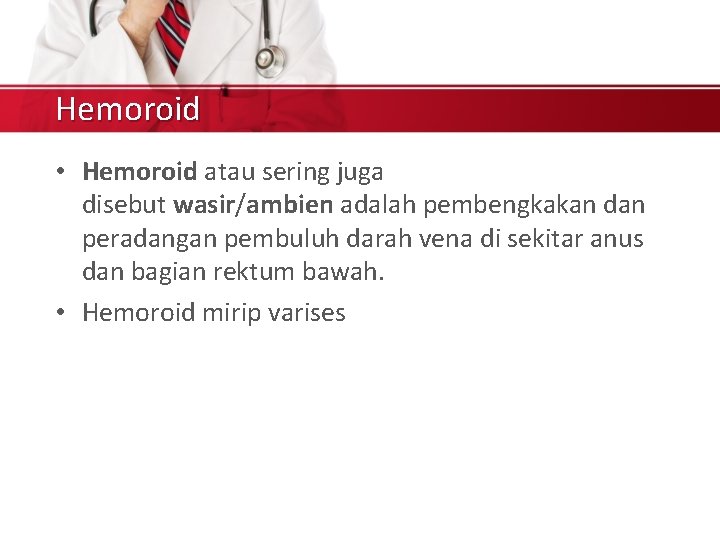 Hemoroid

• Hemoroid atau sering juga disebut wasir/ambien adalah pembengkakan dan peradangan pembuluh darah vena di sekitar anus dan bagian rektum bawah.

• Hemoroid mirip varises